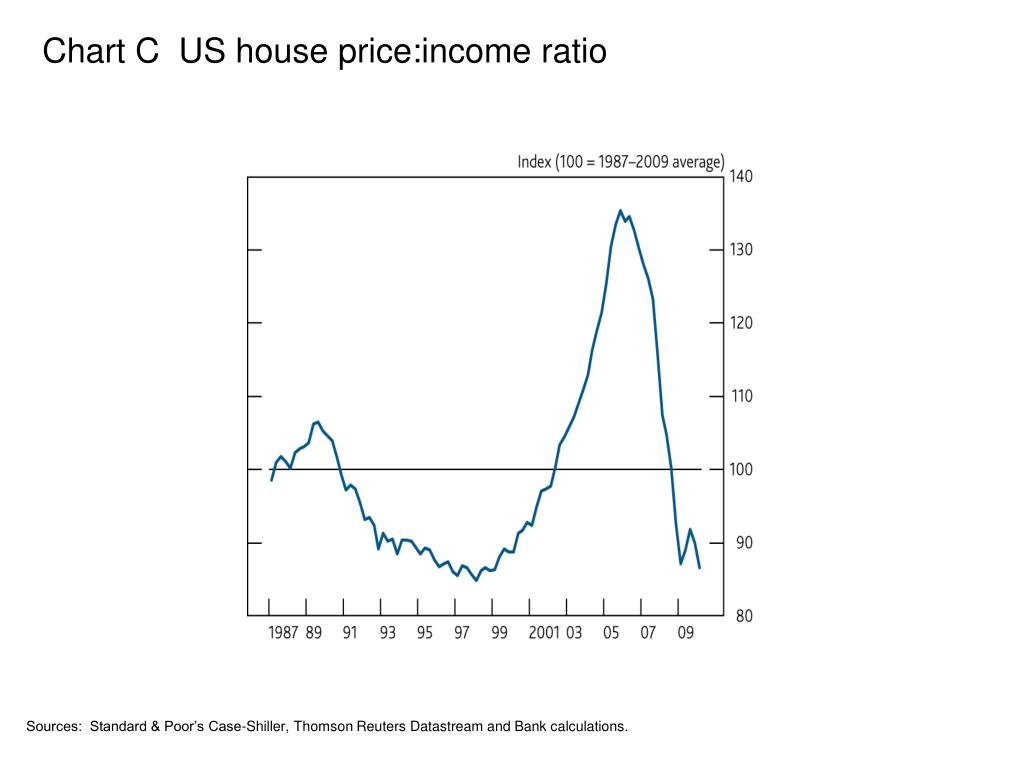 Chart C  US house price:income ratio

Index (100 = 1987–2009 average)

140
130
120
110
100
90
80

1987 89 91 93 95 97 99 2001 03 05 07 09

Sources: Standard & Poor's Case-Shiller, Thomson Reuters Datastream and Bank calculations.